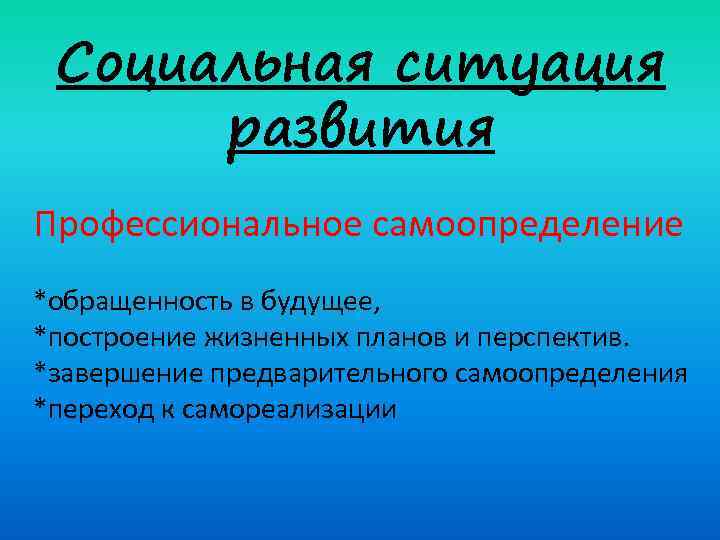 Социальная ситуация развития

Профессиональное самоопределение

*обращенность в будущее,
*построение жизненных планов и перспектив.
*завершение предварительного самоопределения
*переход к самореализации